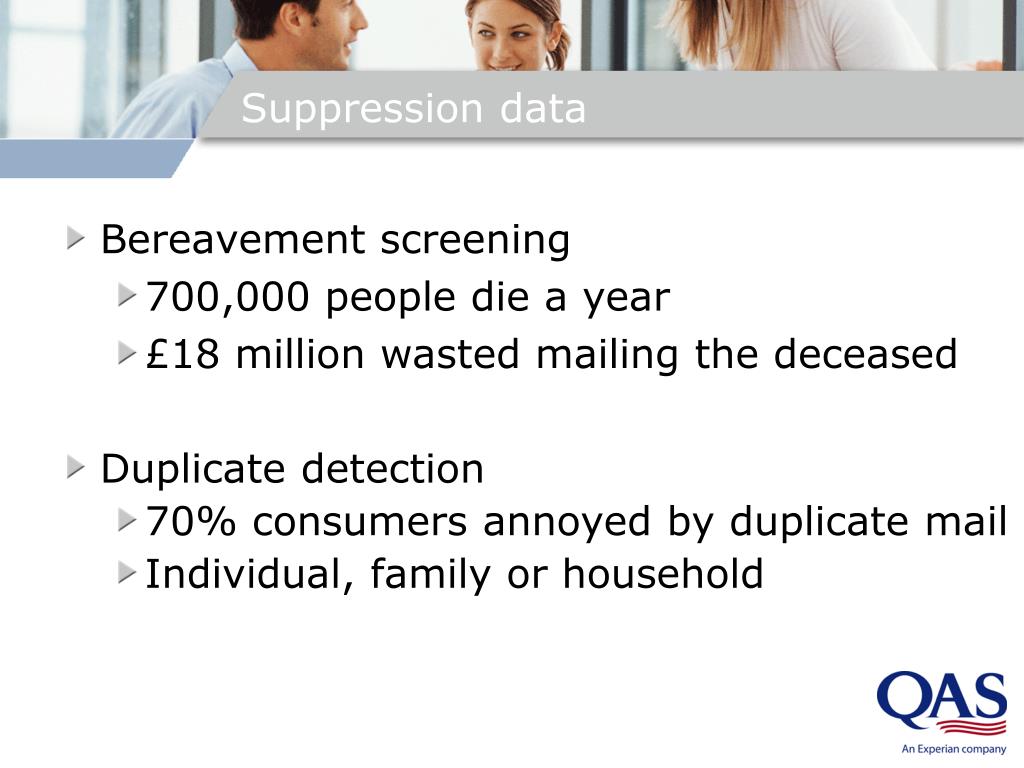 Suppression data

Bereavement screening
700,000 people die a year
£18 million wasted mailing the deceased

Duplicate detection
70% consumers annoyed by duplicate mail
Individual, family or household

QAS
An Experian company